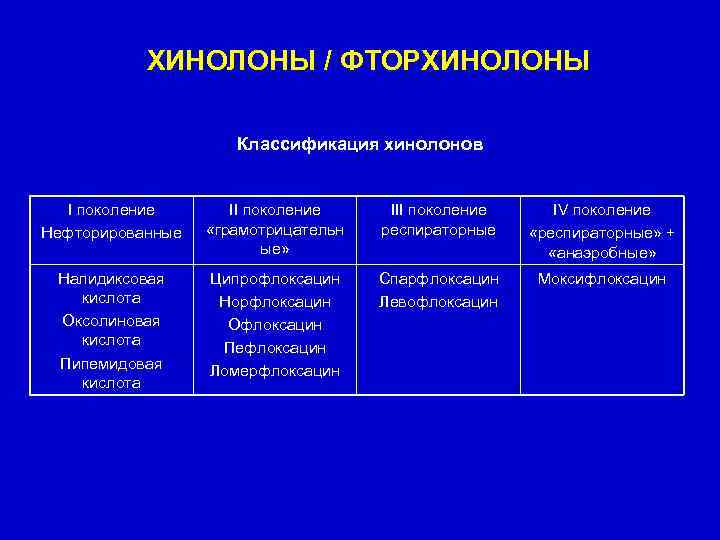 ХИНОЛОНЫ / ФТОРХИНОЛОНЫ

Классификация хинолонов

| I поколение Нефторированные | II поколение «грамотрицательные» | III поколение респираторные | IV поколение «респираторные» + «анаэробные» |
|---|---|---|---|
| Налидиксовая кислота Оксолиновая кислота Пипемидовая кислота | Ципрофлоксацин Норфлоксацин Офлоксацин Пефлоксацин Ломерфлоксацин | Спарфлоксацин Левофлоксацин | Моксифлоксацин |